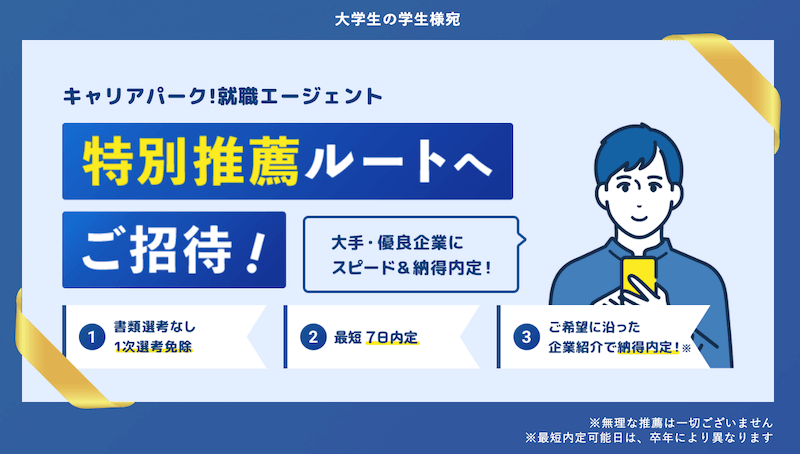 大学生の学生様宛

キャリアパーク!就職エージェント

特別推薦ルートへ

ご招待！

大手・優良企業に
スピード＆納得内定！

1 書類選考なし
1次選考免除

2 最短 7日内定

3 ご希望に沿った
企業紹介で納得内定！※

※無理な推薦は一切ございません
※最短内定可能日は、卒年により異なります